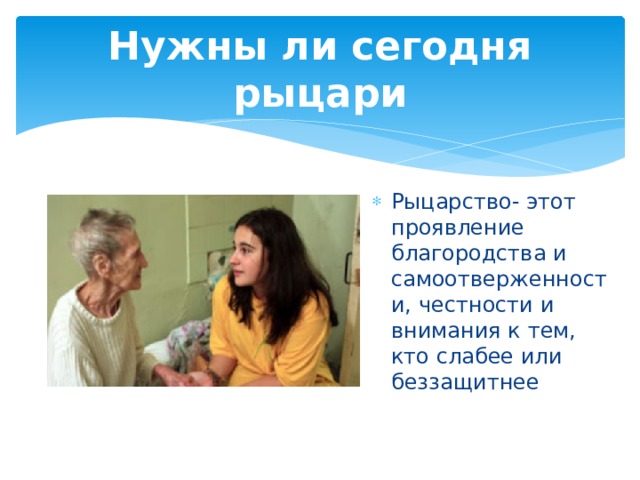 Нужны ли сегодня рыцари

Рыцарство- этот проявление благородства и самоотверженности, честности и внимания к тем, кто слабее или беззащитнее